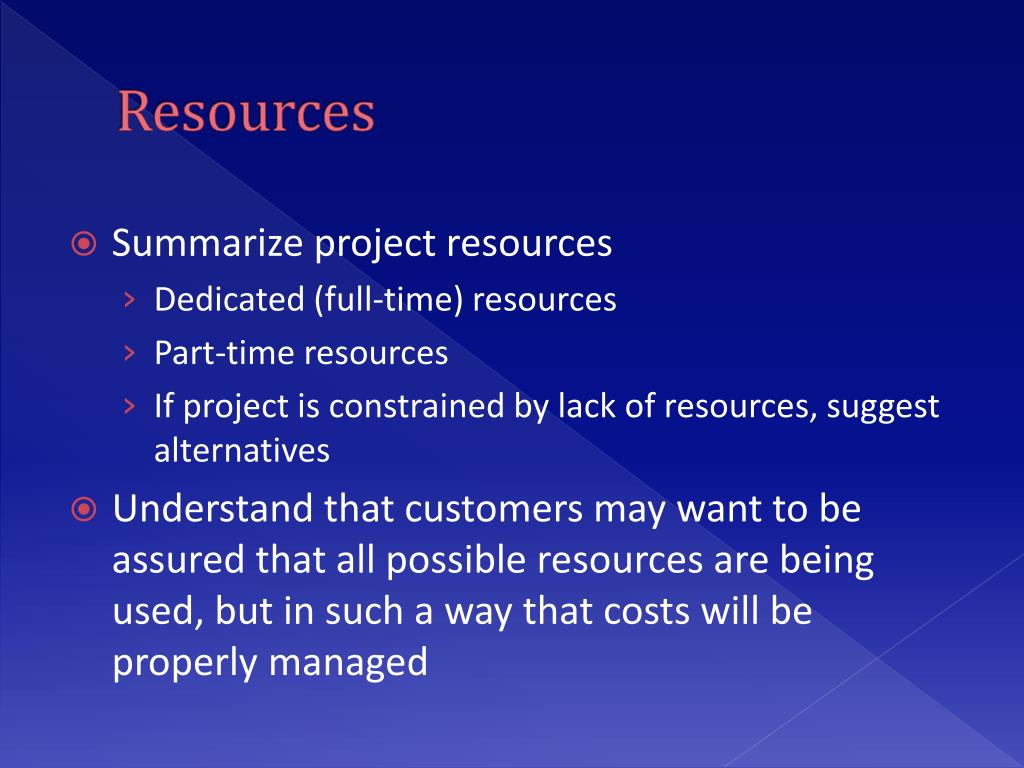 Resources

Summarize project resources

› Dedicated (full-time) resources
› Part-time resources
› If project is constrained by lack of resources, suggest alternatives

Understand that customers may want to be assured that all possible resources are being used, but in such a way that costs will be properly managed